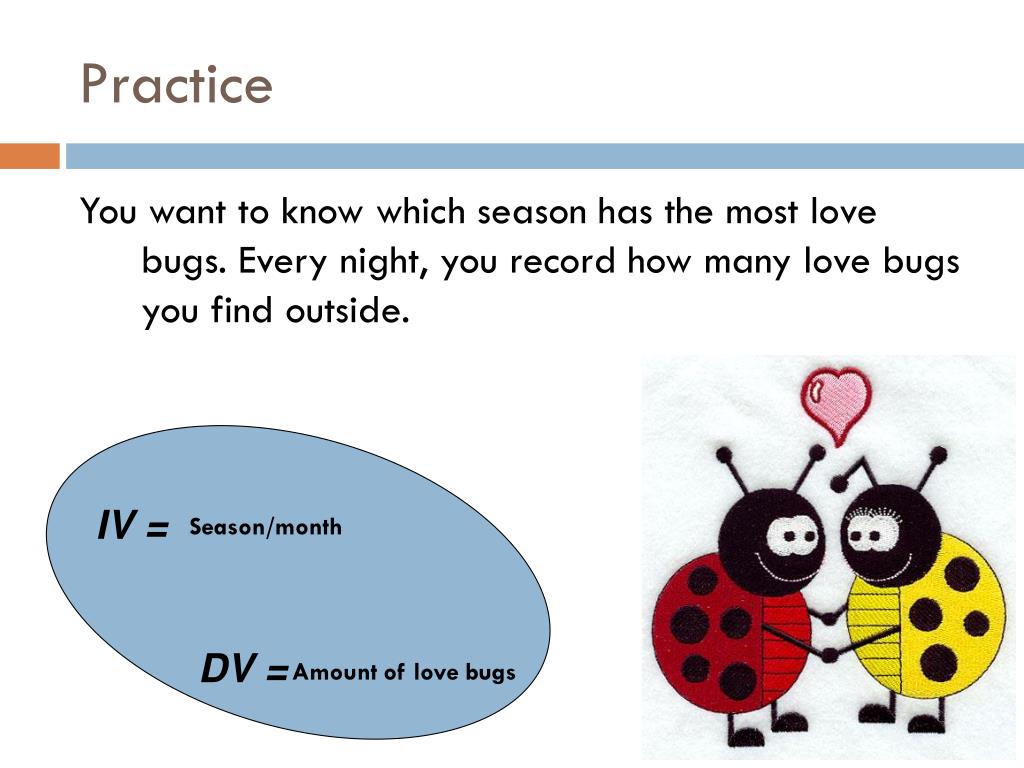 Practice

You want to know which season has the most love bugs. Every night, you record how many love bugs you find outside.

IV = Season/month

DV = Amount of love bugs